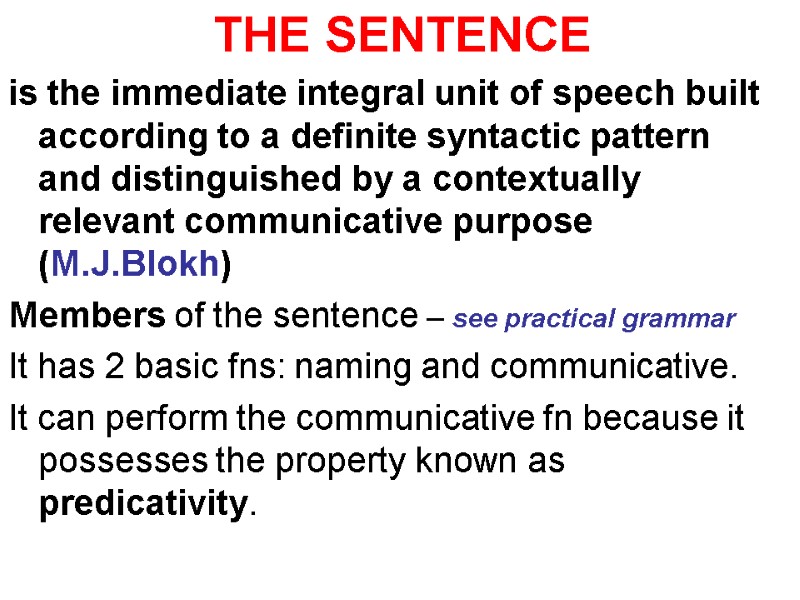 THE SENTENCE

is the immediate integral unit of speech built according to a definite syntactic pattern and distinguished by a contextually relevant communicative purpose (M.J.Blokh)

Members of the sentence – see practical grammar

It has 2 basic fns: naming and communicative.

It can perform the communicative fn because it possesses the property known as predicativity.